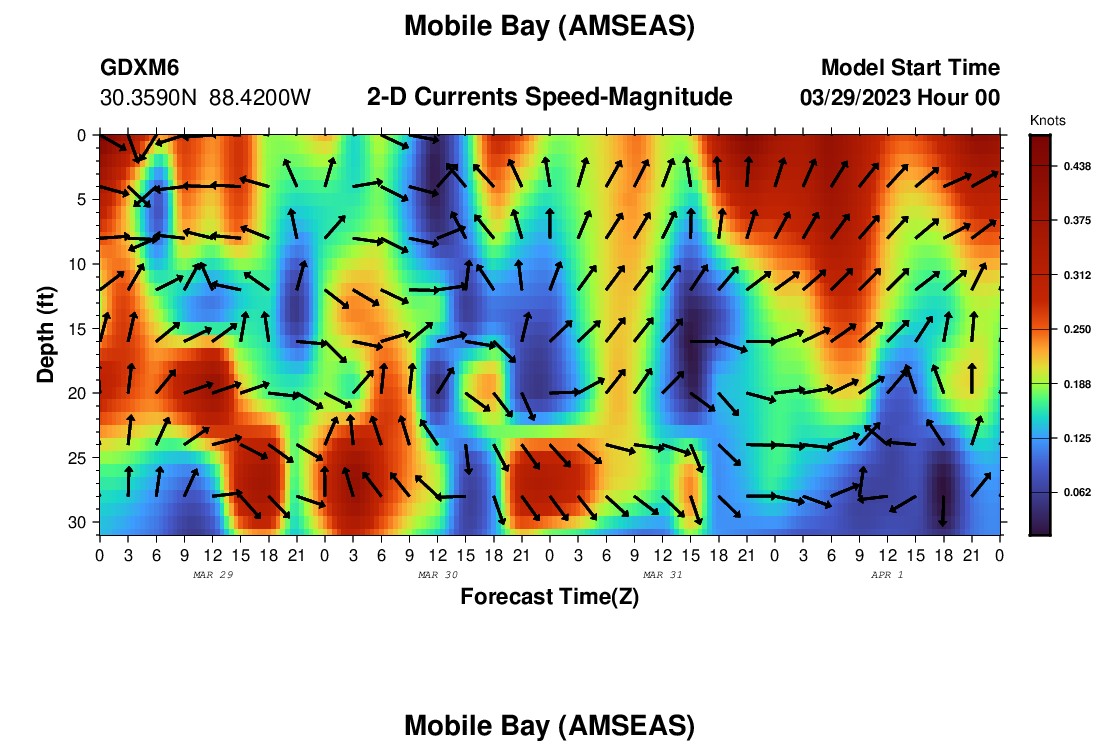 Mobile Bay (AMSEAS)

GDXM6
30.3590N 88.4200W

2-D Currents Speed-Magnitude

Model Start Time
03/29/2023 Hour 00

Knots
0.438
0.375
0.312
0.250
0.188
0.125
0.062

Depth (ft)
0
5
10
15
20
25
30

0 3 6 9 12 15 18 21 0 3 6 9 12 15 18 21 0 3 6 9 12 15 18 21 0 3 6 9 12 15 18 21 0

MAR 29
MAR 30
MAR 31
APR 1

Forecast Time(Z)

Mobile Bay (AMSEAS)